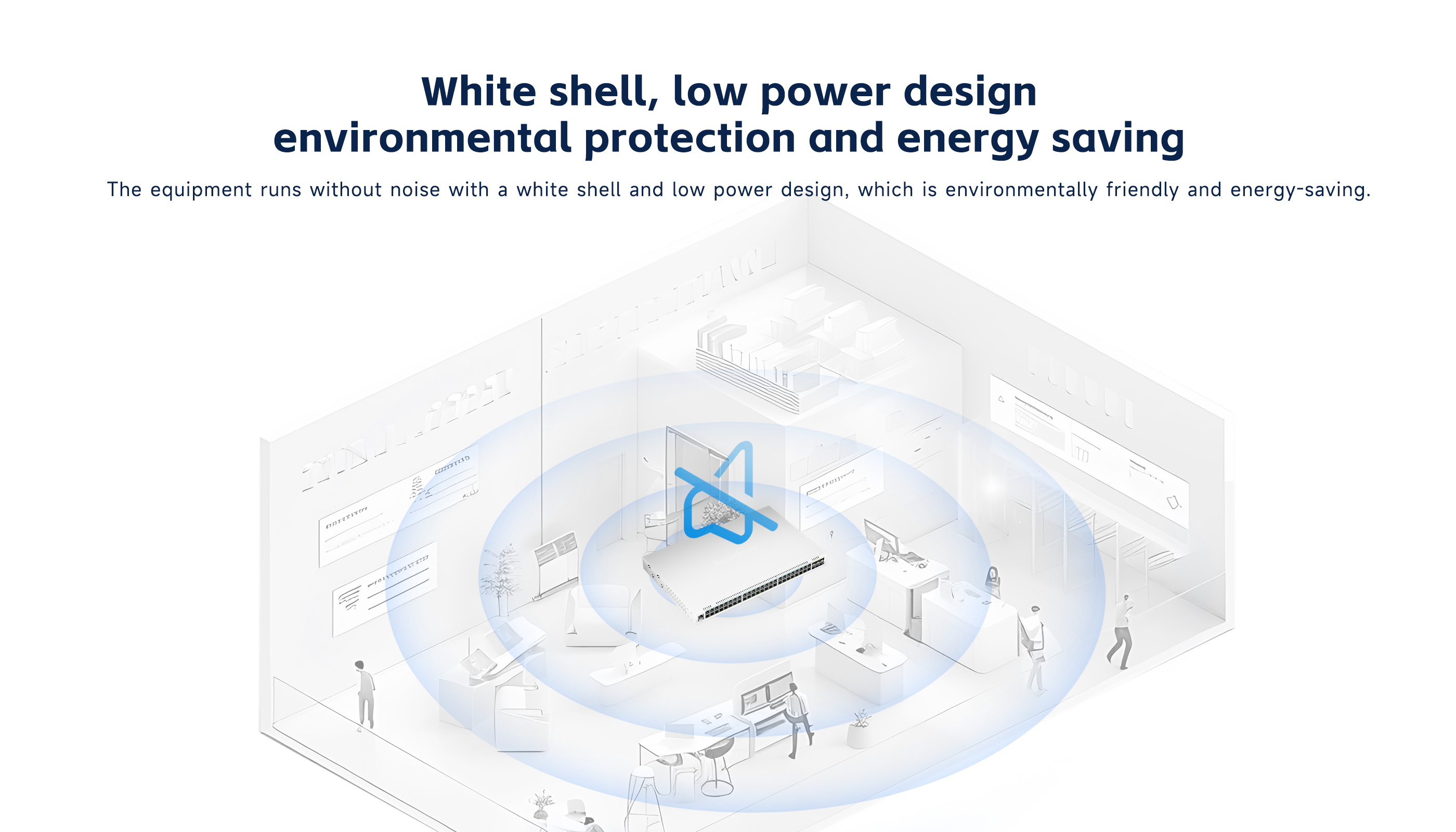 White shell, low power design
environmental protection and energy saving

The equipment runs without noise with a white shell and low power design, which is environmentally friendly and energy-saving.